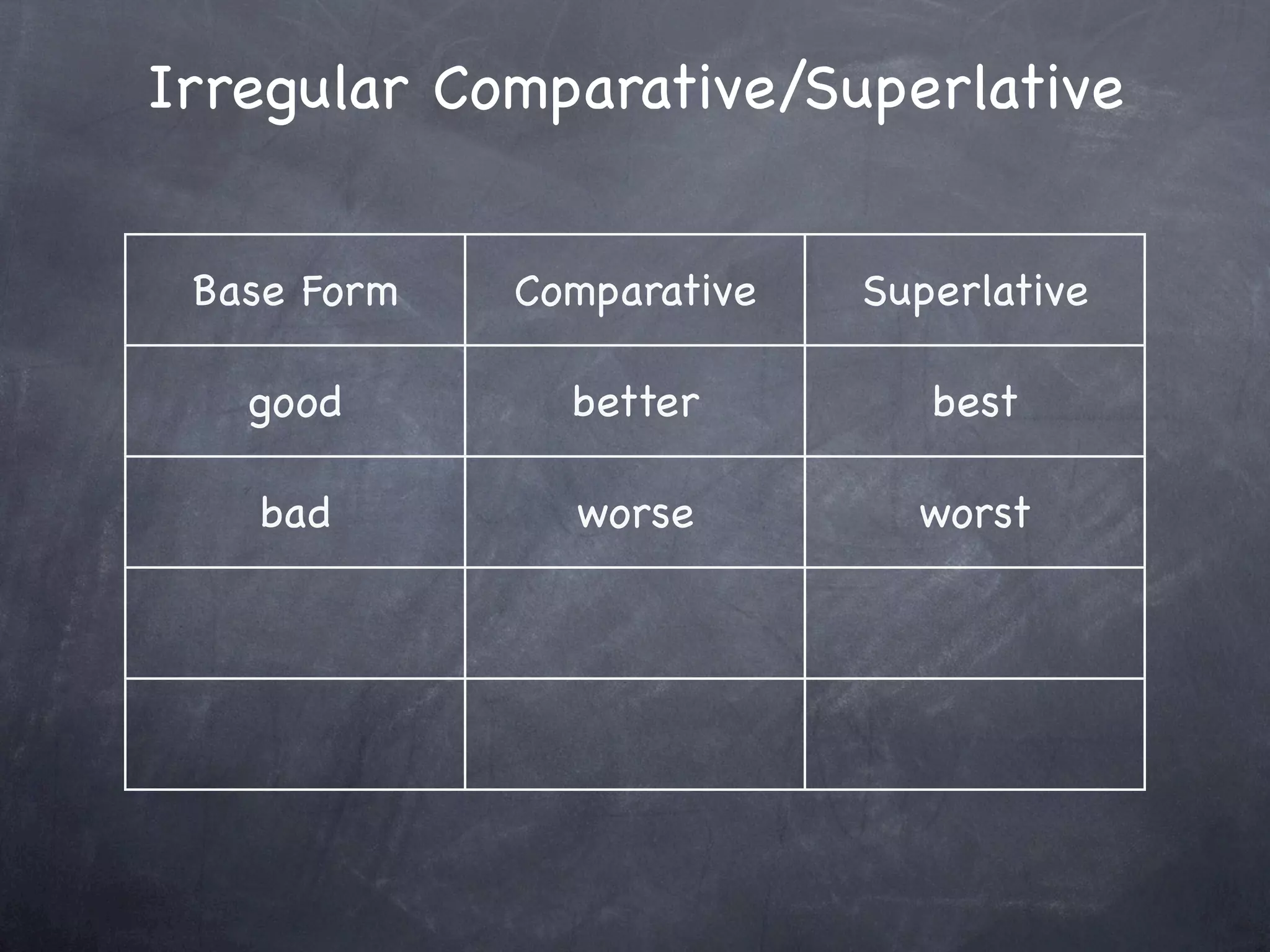 Irregular Comparative/Superlative

| Base Form | Comparative | Superlative |
|---|---|---|
| good | better | best |
| bad | worse | worst |
| | | |
| | | |